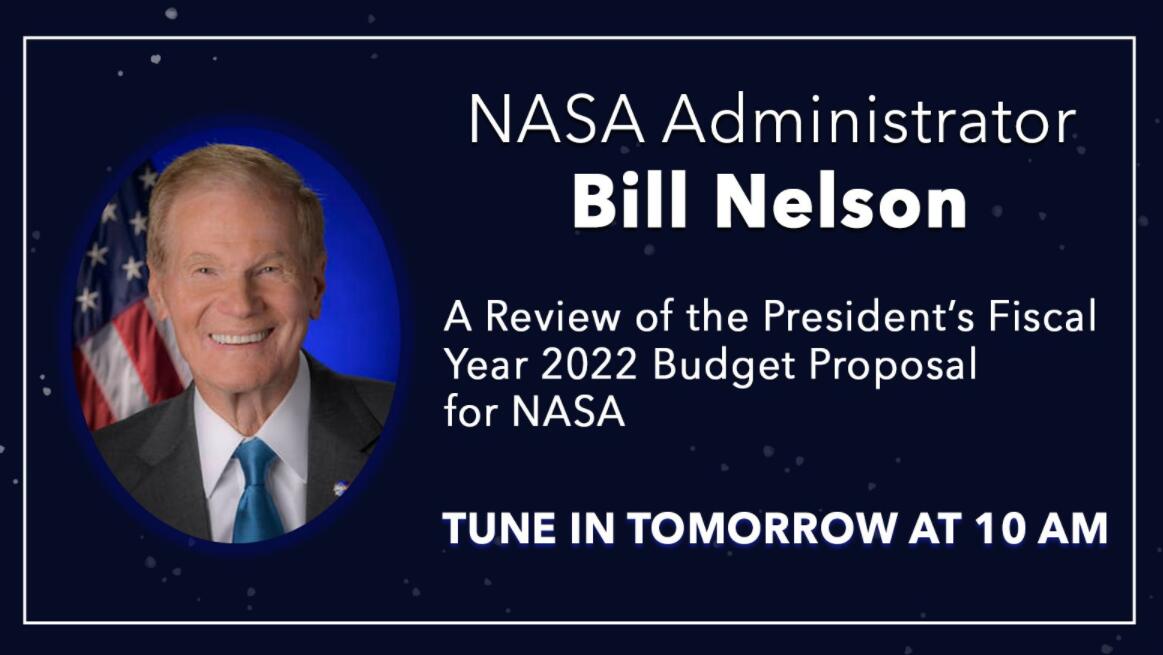 NASA Administrator
Bill Nelson

A Review of the President's Fiscal Year 2022 Budget Proposal for NASA

TUNE IN TOMORROW AT 10 AM